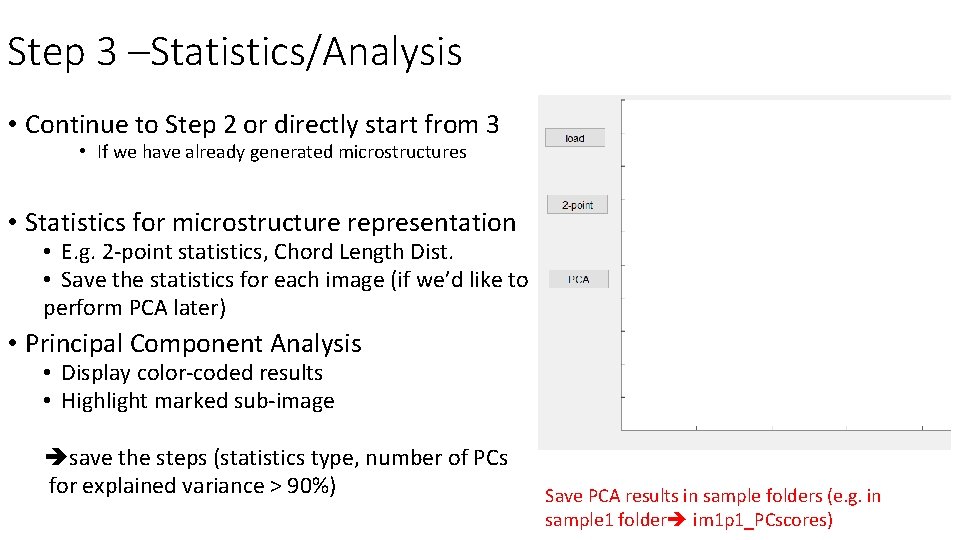 Step 3 –Statistics/Analysis

• Continue to Step 2 or directly start from 3
• If we have already generated microstructures

• Statistics for microstructure representation
• E.g. 2-point statistics, Chord Length Dist.
• Save the statistics for each image (if we'd like to perform PCA later)

• Principal Component Analysis
• Display color-coded results
• Highlight marked sub-image

➔save the steps (statistics type, number of PCs for explained variance > 90%)

load

2-point

PCA

Save PCA results in sample folders (e.g. in sample1 folder➔ im1p1_PCscores)